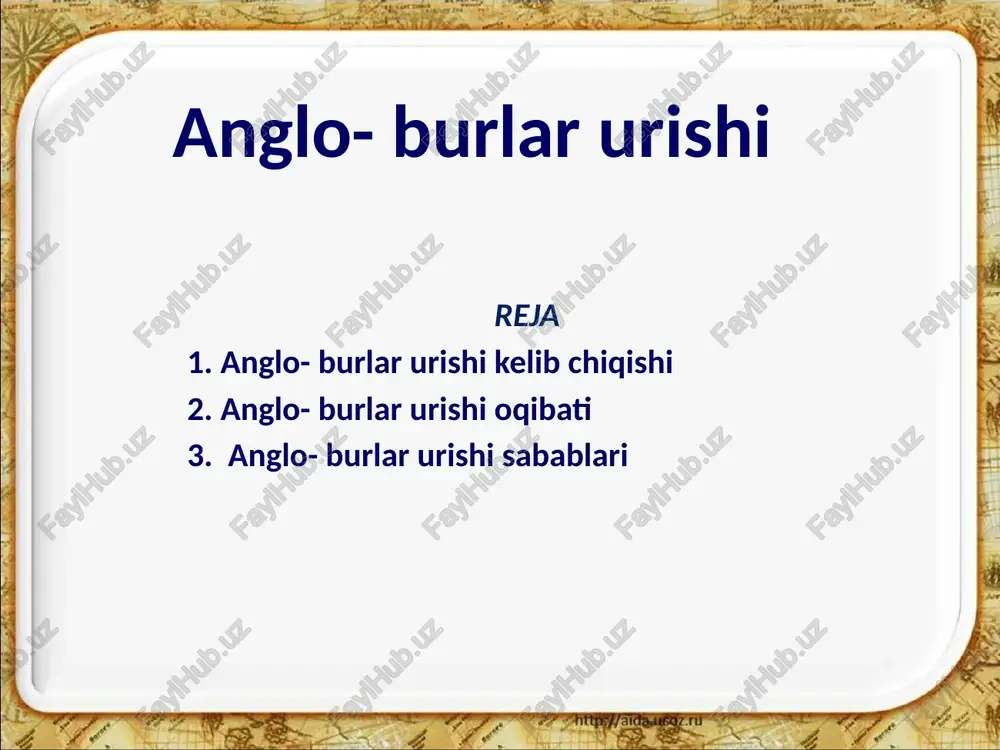 Anglo- burlar urishi

REJA

1. Anglo- burlar urishi kelib chiqishi
2. Anglo- burlar urishi oqibati
3. Anglo- burlar urishi sabablari

FaylHub.uz

https://aida.ucoz.ru